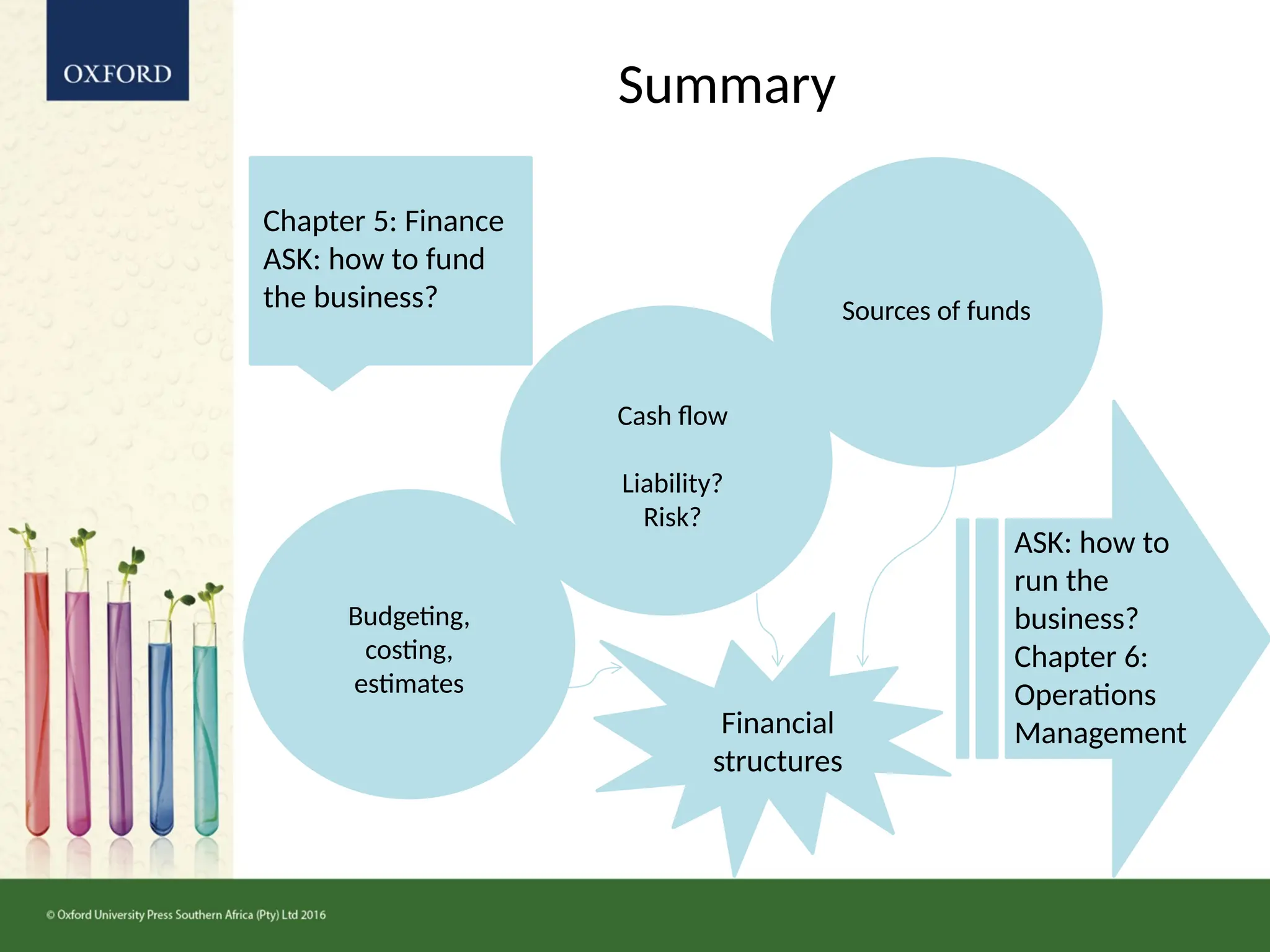 OXFORD

Summary

Chapter 5: Finance
ASK: how to fund the business?

Sources of funds

Cash flow

Liability?
Risk?

Budgeting, costing, estimates

Financial structures

ASK: how to run the business?
Chapter 6: Operations Management

© Oxford University Press Southern Africa (Pty) Ltd 2016